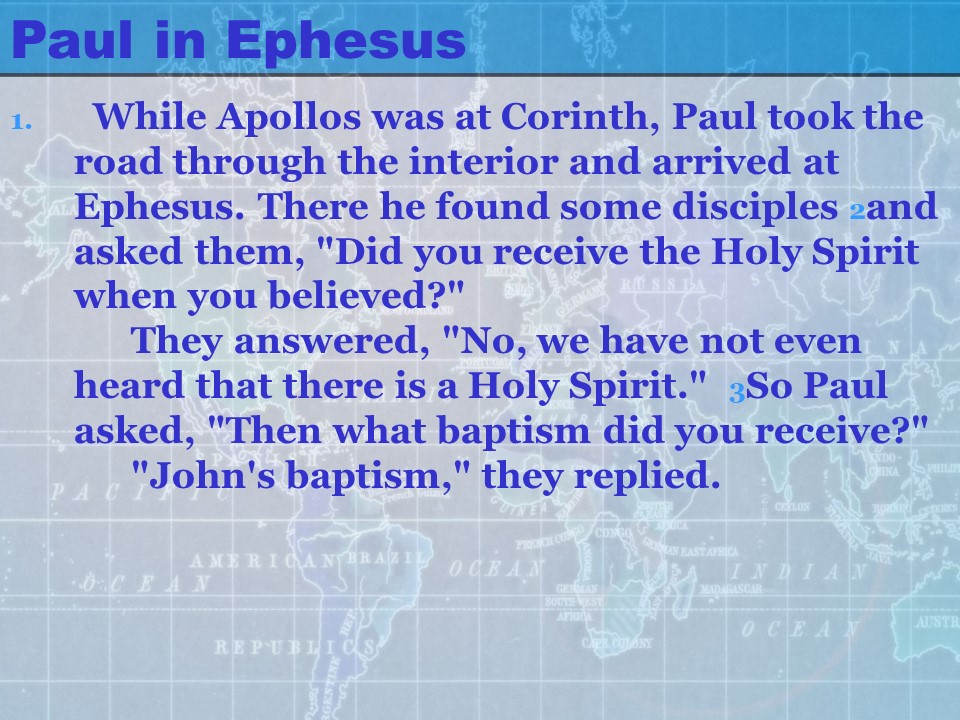 Paul in Ephesus

1. While Apollos was at Corinth, Paul took the road through the interior and arrived at Ephesus. There he found some disciples 2and asked them, "Did you receive the Holy Spirit when you believed?"

They answered, "No, we have not even heard that there is a Holy Spirit." 3So Paul asked, "Then what baptism did you receive?"

"John's baptism," they replied.